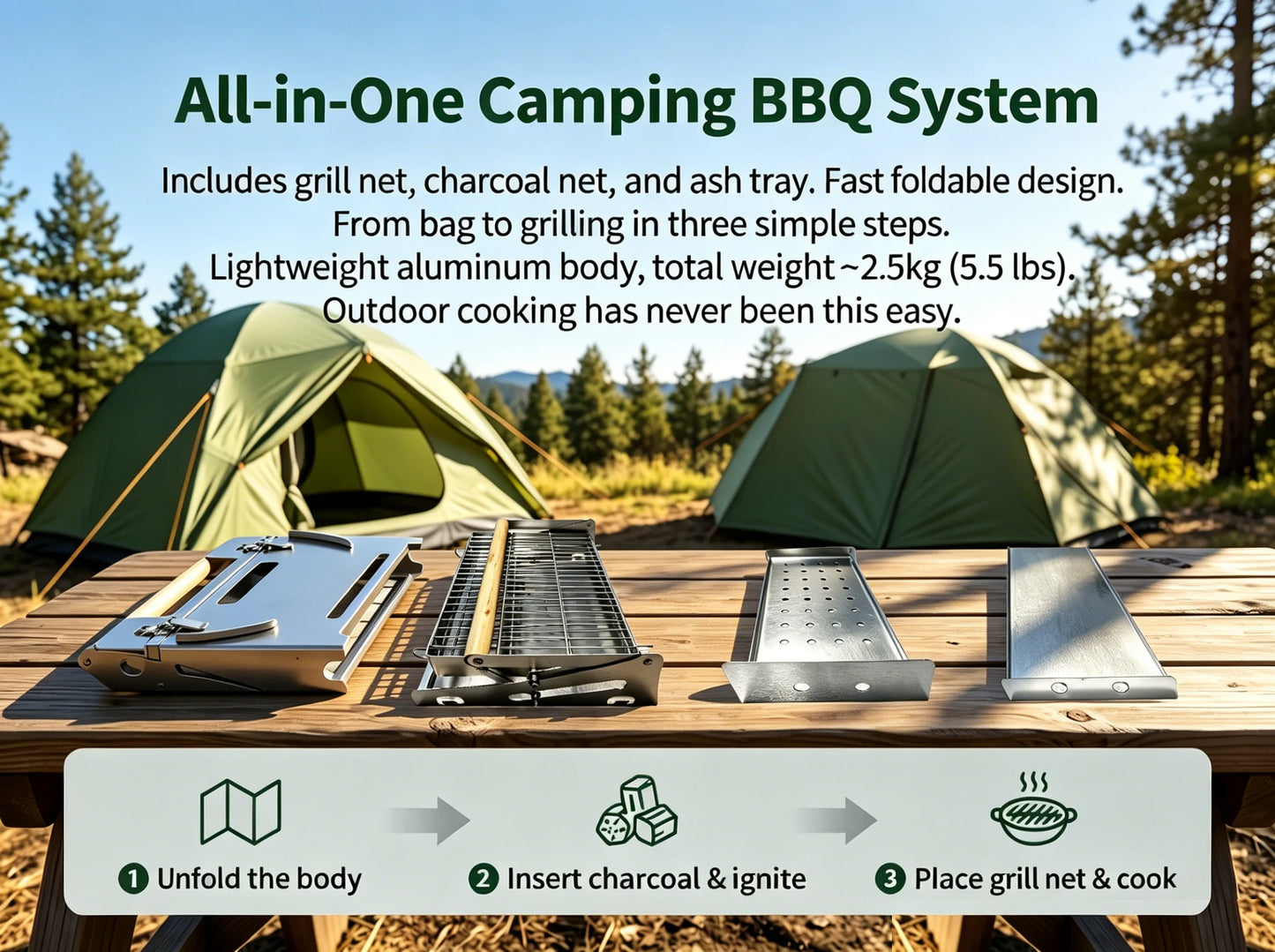 All-in-One Camping BBQ System

Includes grill net, charcoal net, and ash tray. Fast foldable design.
From bag to grilling in three simple steps.
Lightweight aluminum body, total weight ~2.5kg (5.5 lbs).
Outdoor cooking has never been this easy.

1 Unfold the body

2 Insert charcoal & ignite

3 Place grill net & cook